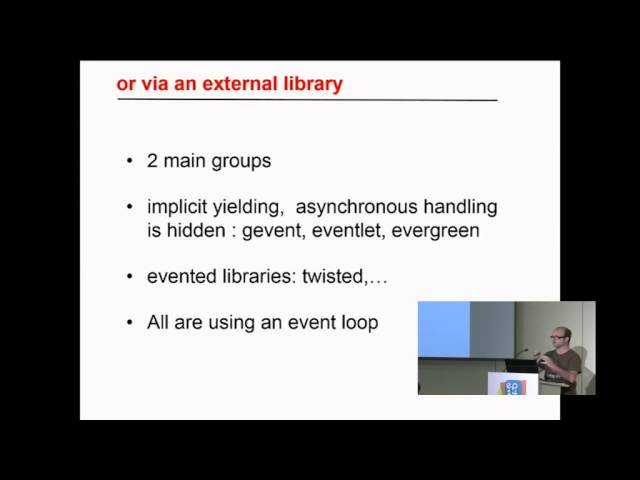 or via an external library

• 2 main groups

• implicit yielding, asynchronous handling is hidden : gevent, eventlet, evergreen

• evented libraries: twisted,…

• All are using an event loop